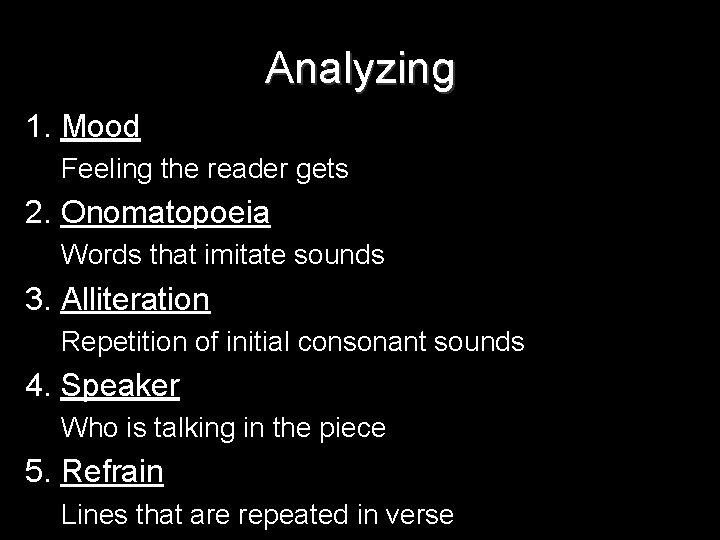 Analyzing

1. Mood
Feeling the reader gets

2. Onomatopoeia
Words that imitate sounds

3. Alliteration
Repetition of initial consonant sounds

4. Speaker
Who is talking in the piece

5. Refrain
Lines that are repeated in verse